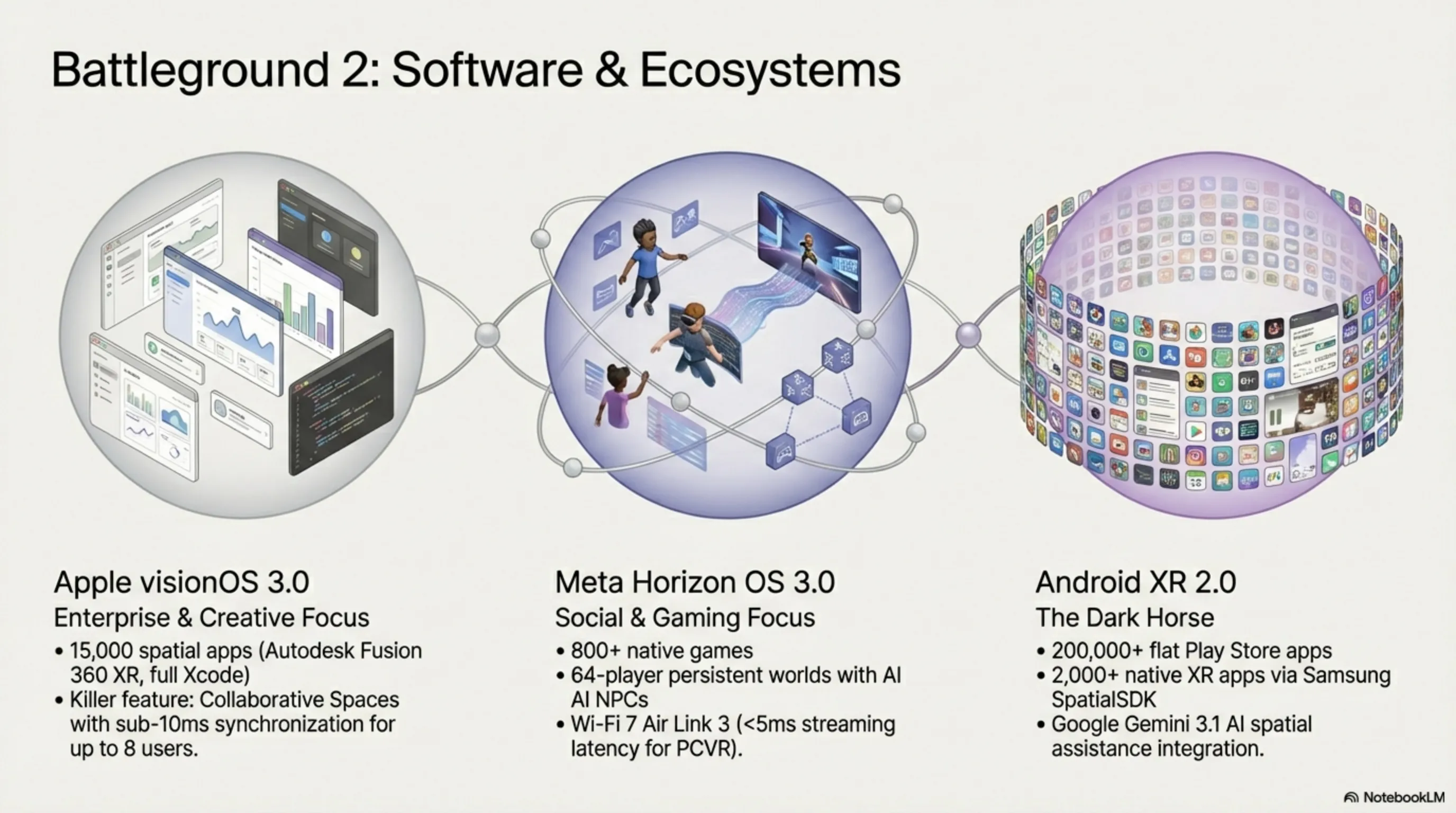 Battleground 2: Software & Ecosystems

Apple visionOS 3.0
Enterprise & Creative Focus
• 15,000 spatial apps (Autodesk Fusion 360 XR, full Xcode)
• Killer feature: Collaborative Spaces with sub-10ms synchronization for up to 8 users.

Meta Horizon OS 3.0
Social & Gaming Focus
• 800+ native games
• 64-player persistent worlds with AI AI NPCs
• Wi-Fi 7 Air Link 3 (<5ms streaming latency for PCVR).

Android XR 2.0
The Dark Horse
• 200,000+ flat Play Store apps
• 2,000+ native XR apps via Samsung SpatialSDK
• Google Gemini 3.1 AI spatial assistance integration.

NotebookLM